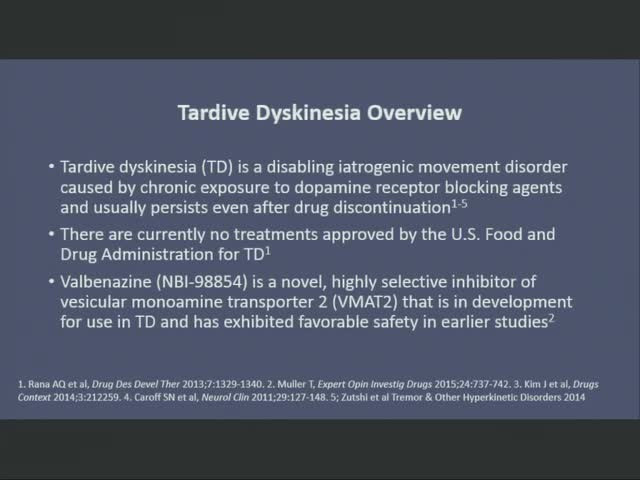 Tardive Dyskinesia Overview

• Tardive dyskinesia (TD) is a disabling iatrogenic movement disorder caused by chronic exposure to dopamine receptor blocking agents and usually persists even after drug discontinuation$^{1-5}$

• There are currently no treatments approved by the U.S. Food and Drug Administration for TD$^{1}$

• Valbenazine (NBI-98854) is a novel, highly selective inhibitor of vesicular monoamine transporter 2 (VMAT2) that is in development for use in TD and has exhibited favorable safety in earlier studies$^{2}$

1. Rana AQ et al, Drug Des Devel Ther 2013;7:1329-1340. 2. Muller T, Expert Opin Investig Drugs 2015;24:737-742. 3. Kim J et al, Drugs Context 2014;3:212259. 4. Caroff SN et al, Neurol Clin 2011;29:127-148. 5; Zutshi et al Tremor & Other Hyperkinetic Disorders 2014